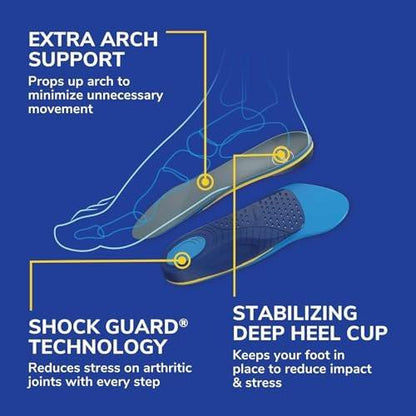 EXTRA ARCH SUPPORT

Props up arch to minimize unnecessary movement

SHOCK GUARD® TECHNOLOGY

Reduces stress on arthritic joints with every step

STABILIZING DEEP HEEL CUP

Keeps your foot in place to reduce impact & stress